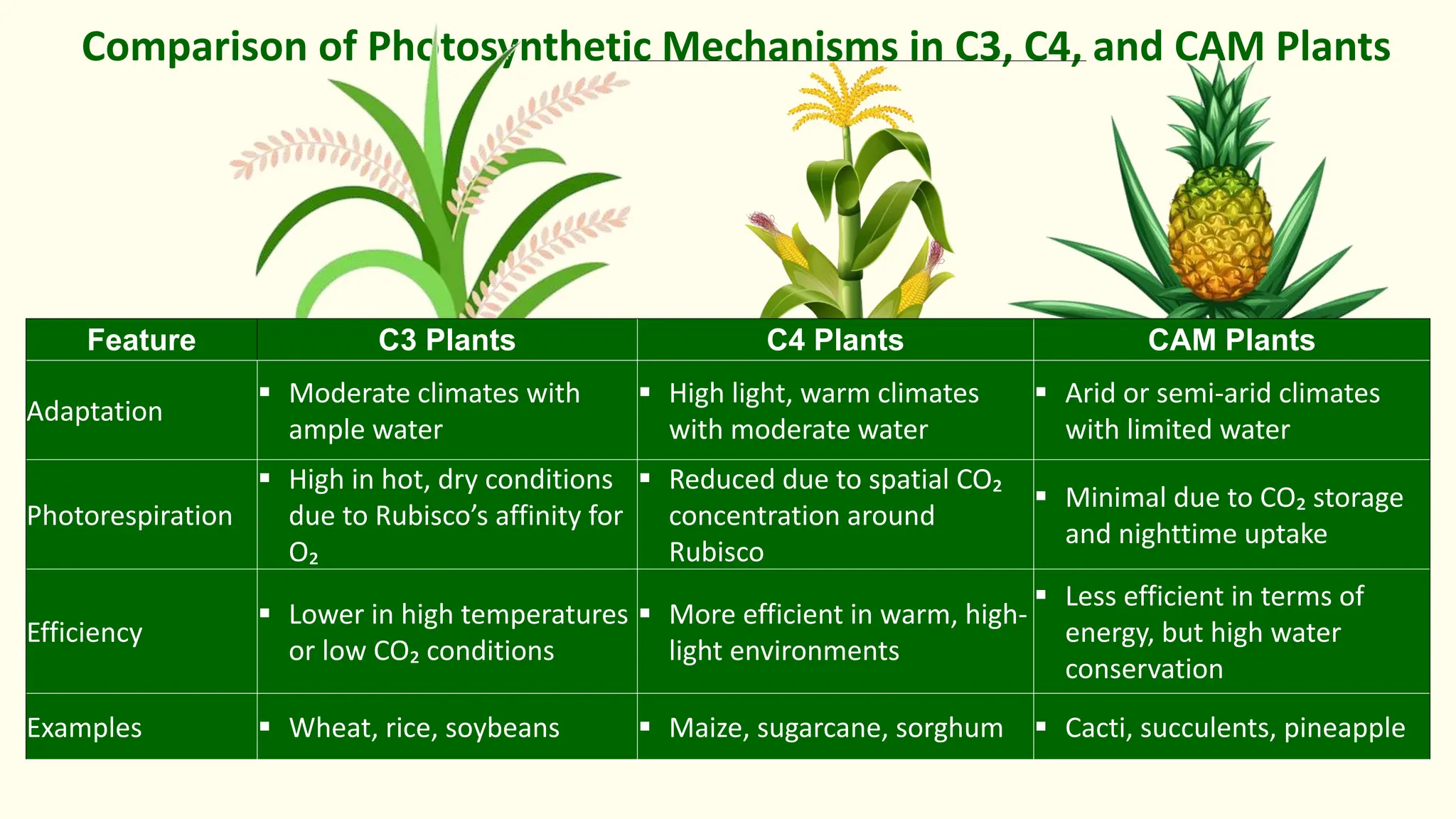 Comparison of Photosynthetic Mechanisms in C3, C4, and CAM Plants

| Feature | C3 Plants | C4 Plants | CAM Plants |
|---|---|---|---|
| Adaptation | ▪ Moderate climates with ample water | ▪ High light, warm climates with moderate water | ▪ Arid or semi-arid climates with limited water |
| Photorespiration | ▪ High in hot, dry conditions due to Rubisco's affinity for $O_2$ | ▪ Reduced due to spatial $CO_2$ concentration around Rubisco | ▪ Minimal due to $CO_2$ storage and nighttime uptake |
| Efficiency | ▪ Lower in high temperatures or low $CO_2$ conditions | ▪ More efficient in warm, high-light environments | ▪ Less efficient in terms of energy, but high water conservation |
| Examples | ▪ Wheat, rice, soybeans | ▪ Maize, sugarcane, sorghum | ▪ Cacti, succulents, pineapple |